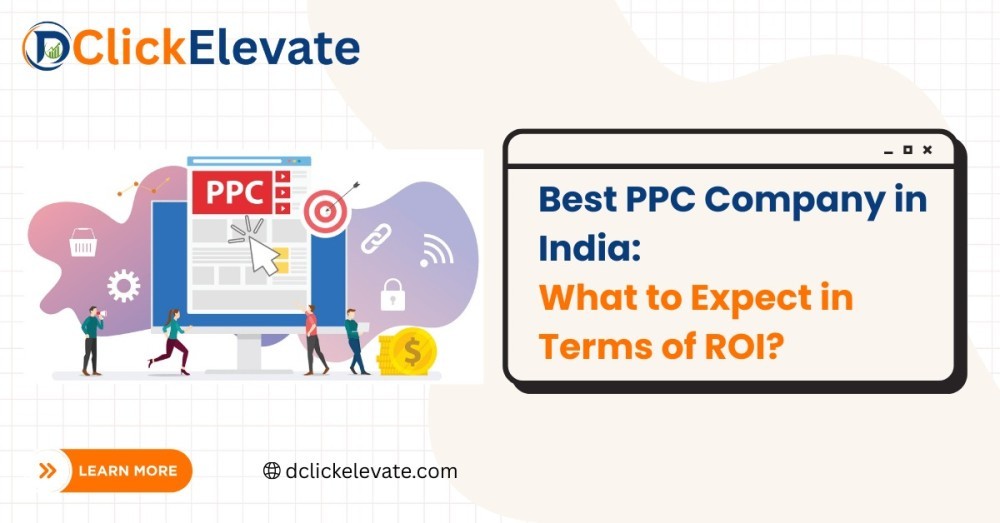 DClickElevate

PPC

$

Best PPC Company in India:
What to Expect in Terms of ROI?

LEARN MORE

dclickelevate.com